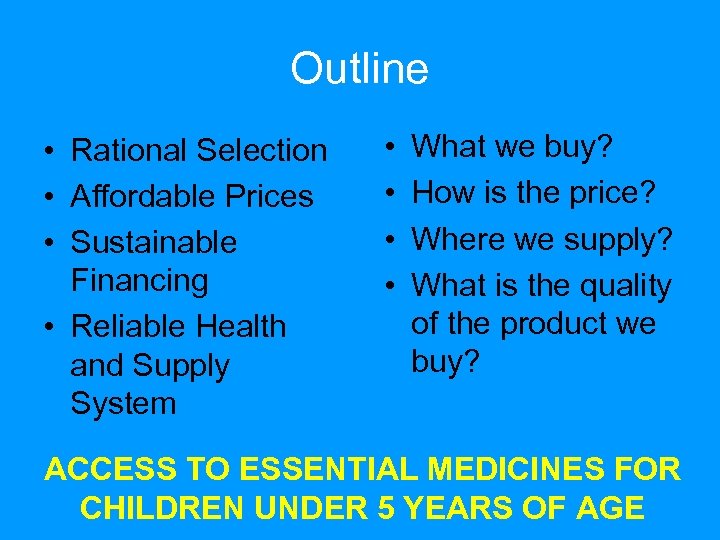 Outline

• Rational Selection
• Affordable Prices
• Sustainable Financing
• Reliable Health and Supply System

• What we buy?
• How is the price?
• Where we supply?
• What is the quality of the product we buy?

ACCESS TO ESSENTIAL MEDICINES FOR CHILDREN UNDER 5 YEARS OF AGE